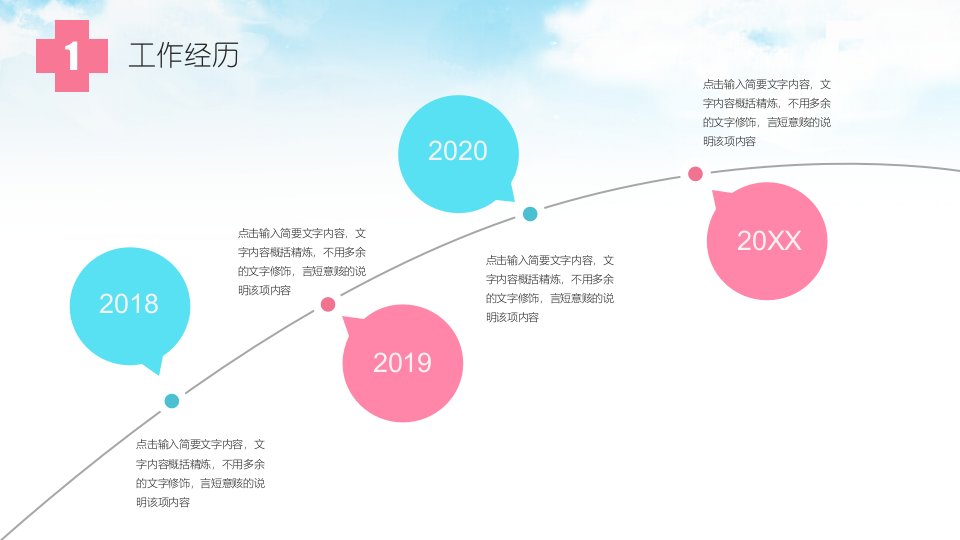 1 工作经历

2018

点击输入简要文字内容，文字内容概括精炼，不用多余的文字修饰，言短意赅的说明该项内容

2019

点击输入简要文字内容，文字内容概括精炼，不用多余的文字修饰，言短意赅的说明该项内容

2020

点击输入简要文字内容，文字内容概括精炼，不用多余的文字修饰，言短意赅的说明该项内容

20XX

点击输入简要文字内容，文字内容概括精炼，不用多余的文字修饰，言短意赅的说明该项内容